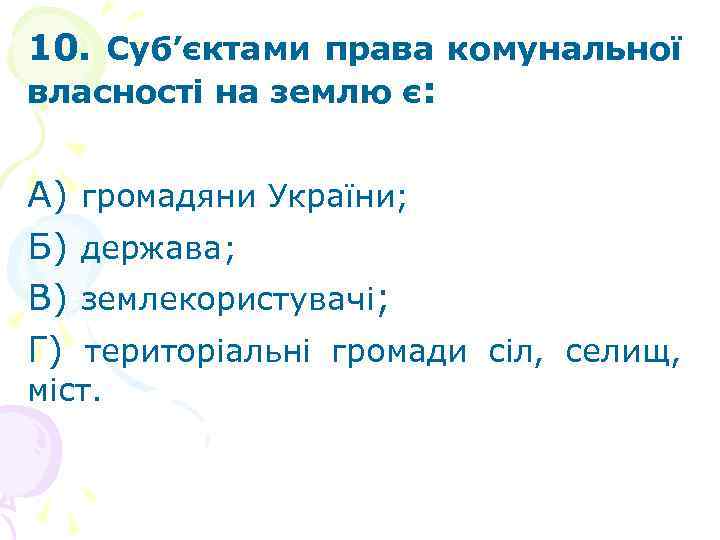 10. Суб’єктами права комунальної власності на землю є:

А) громадяни України;

Б) держава;

В) землекористувачі;

Г) територіальні громади сіл, селищ, міст.